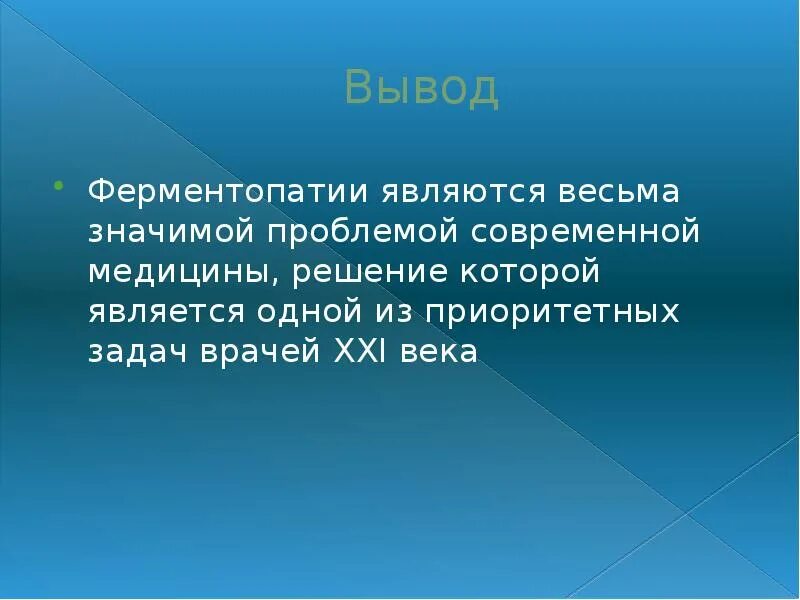 Вывод

Ферментопатии являются весьма значимой проблемой современной медицины, решение которой является одной из приоритетных задач врачей XXI века